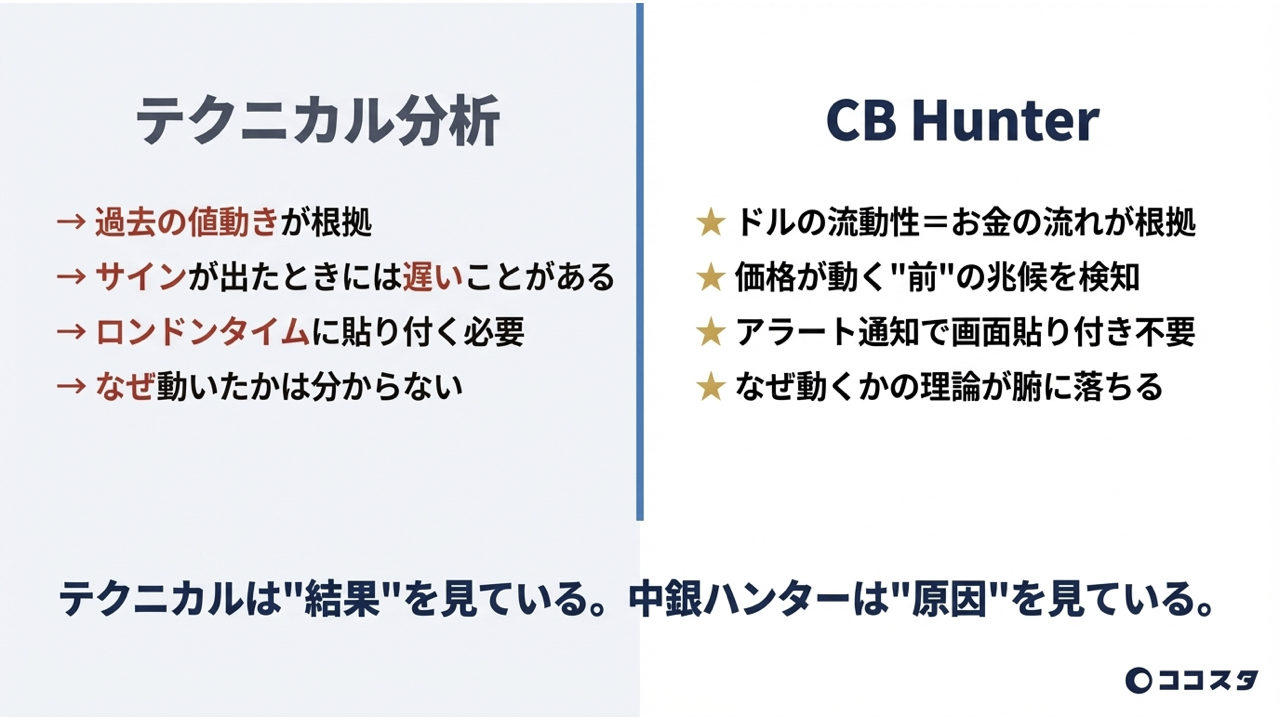 テクニカル分析

→ 過去の値動きが根拠
→ サインが出たときには遅いことがある
→ ロンドンタイムに貼り付く必要
→ なぜ動いたかは分からない

CB Hunter

★ ドルの流動性＝お金の流れが根拠
★ 価格が動く"前"の兆候を検知
★ アラート通知で画面貼り付き不要
★ なぜ動くかの理論が腑に落ちる

テクニカルは"結果"を見ている。中銀ハンターは"原因"を見ている。

ココスタ